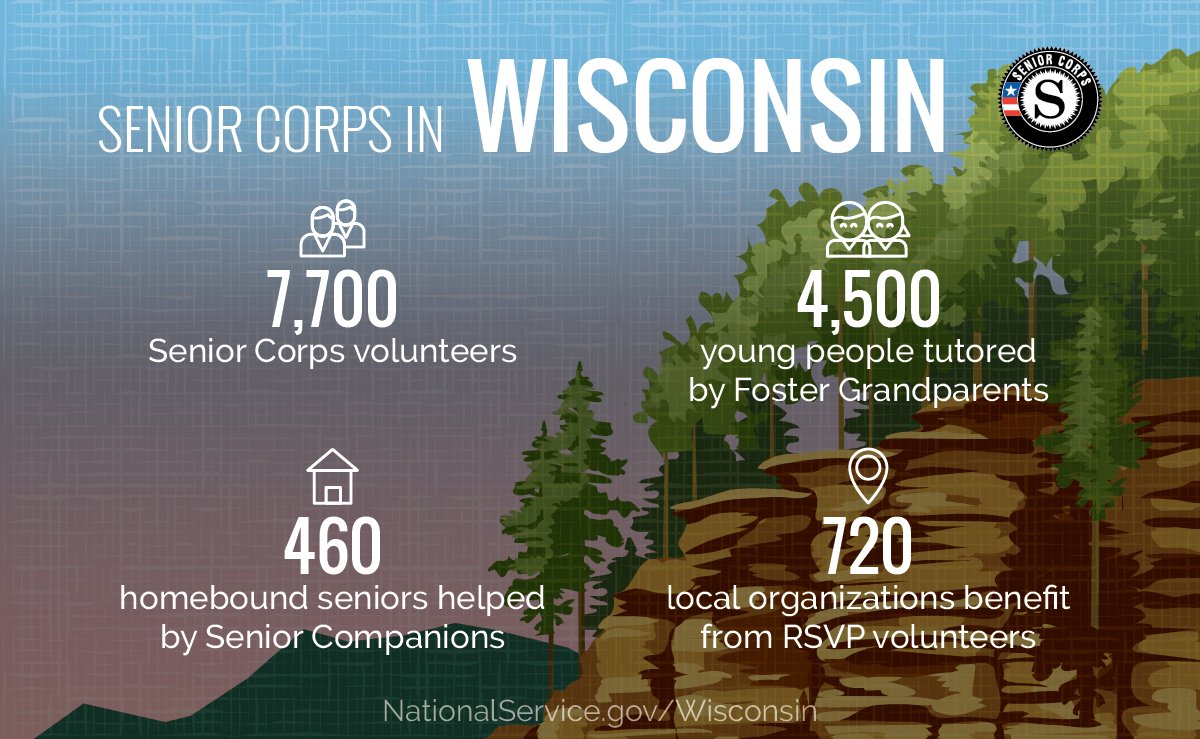 SENIOR CORPS IN WISCONSIN

SENIOR CORPS
S

7,700
Senior Corps volunteers

4,500
young people tutored by Foster Grandparents

460
homebound seniors helped by Senior Companions

720
local organizations benefit from RSVP volunteers

NationalService.gov/Wisconsin